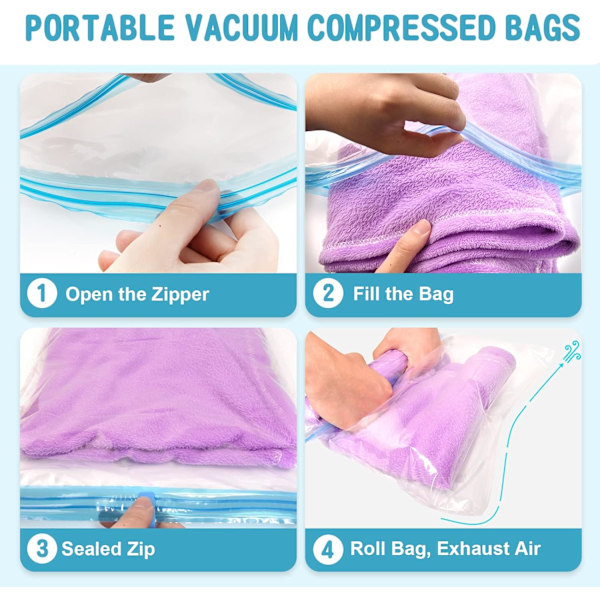 PORTABLE VACUUM COMPRESSED BAGS

1 Open the Zipper

2 Fill the Bag

3 Sealed Zip

4 Roll Bag, Exhaust Air